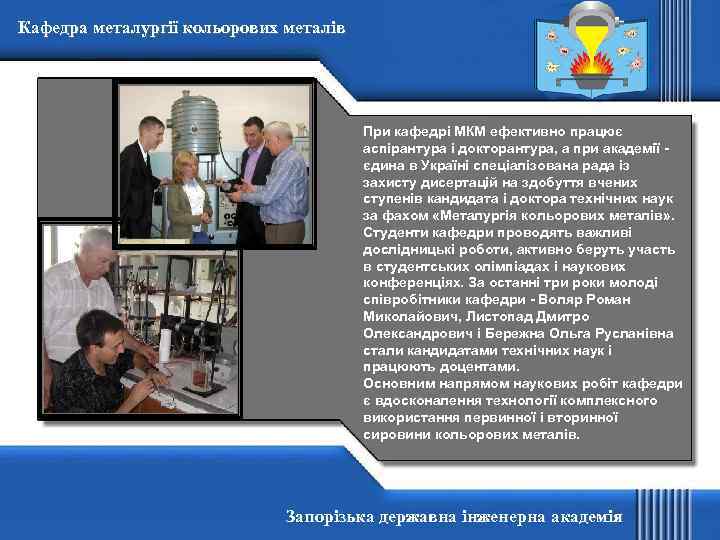 Кафедра металургії кольорових металів

При кафедрі МКМ ефективно працює аспірантура і докторантура, а при академії - єдина в Україні спеціалізована рада із захисту дисертацій на здобуття вчених ступенів кандидата і доктора технічних наук за фахом «Металургія кольорових металів». Студенти кафедри проводять важливі дослідницькі роботи, активно беруть участь в студентських олімпіадах і наукових конференціях. За останні три роки молоді співробітники кафедри - Воляр Роман Миколайович, Листопад Дмитро Олександрович і Бережна Ольга Русланівна стали кандидатами технічних наук і працюють доцентами.
Основним напрямом наукових робіт кафедри є вдосконалення технології комплексного використання первинної і вторинної сировини кольорових металів.

Запорізька державна інженерна академія